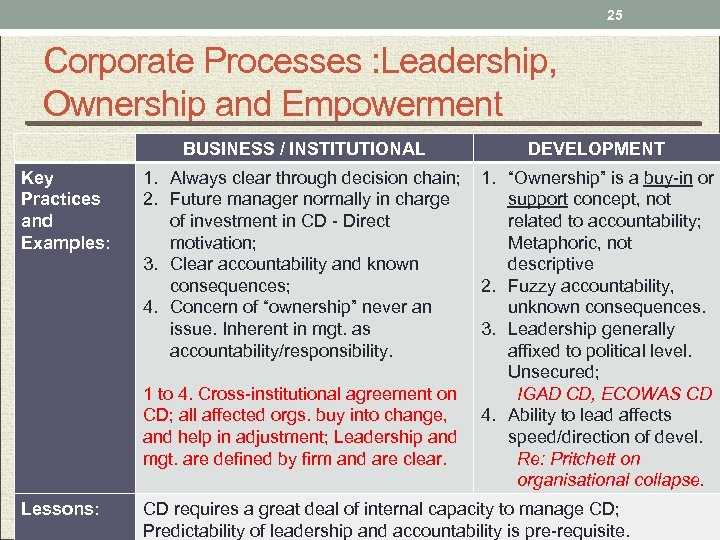 25

Corporate Processes :Leadership, Ownership and Empowerment

| | BUSINESS / INSTITUTIONAL | DEVELOPMENT |
|---|---|---|
| Key Practices and Examples: | 1. Always clear through decision chain; 2. Future manager normally in charge of investment in CD - Direct motivation; 3. Clear accountability and known consequences; 4. Concern of "ownership" never an issue. Inherent in mgt. as accountability/responsibility. 1 to 4. Cross-institutional agreement on CD; all affected orgs. buy into change, and help in adjustment; Leadership and mgt. are defined by firm and are clear. | 1. "Ownership" is a buy-in or support concept, not related to accountability; Metaphoric, not descriptive 2. Fuzzy accountability, unknown consequences. 3. Leadership generally affixed to political level. Unsecured; IGAD CD, ECOWAS CD 4. Ability to lead affects speed/direction of devel. Re: Pritchett on organisational collapse. |
| Lessons: | CD requires a great deal of internal capacity to manage CD; Predictability of leadership and accountability is pre-requisite. | |